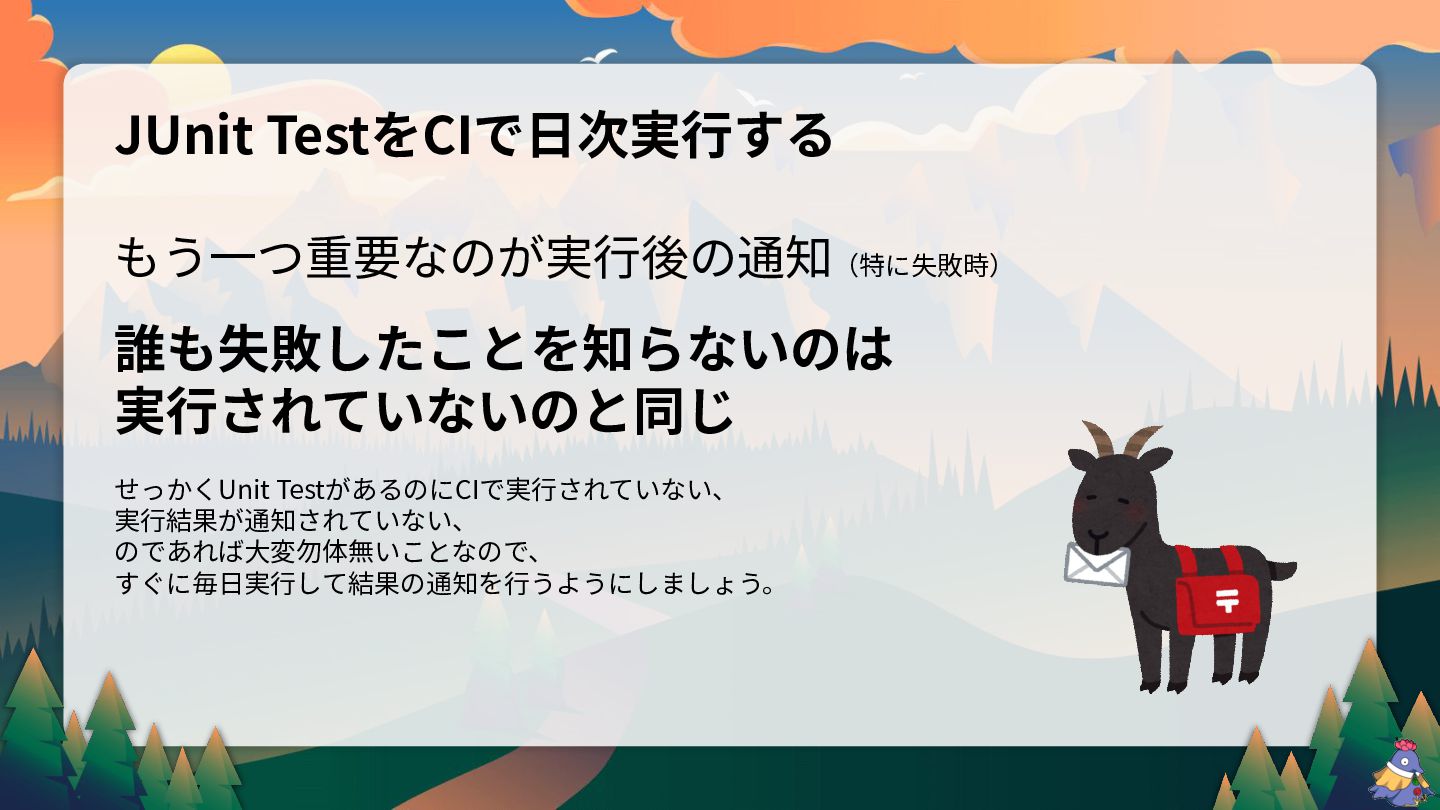 JUnit TestをCIで日次実行する

もう一つ重要なのが実行後の通知（特に失敗時）

誰も失敗したことを知らないのは
実行されていないのと同じ

せっかくUnit TestがあるのにCIで実行されていない、
実行結果が通知されていない、
のであれば大変勿体無いことなので、
すぐに毎日実行して結果の通知を行うようにしましょう。

〒